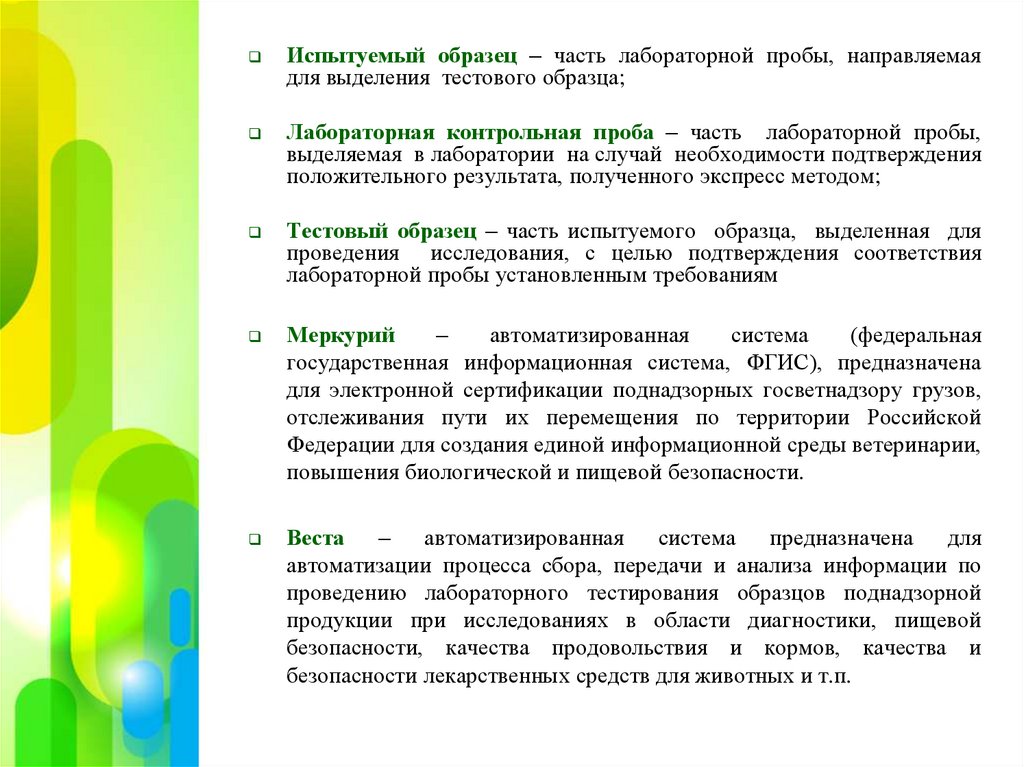 Испытуемый образец – часть лабораторной пробы, направляемая для выделения тестового образца;

Лабораторная контрольная проба – часть лабораторной пробы, выделяемая в лаборатории на случай необходимости подтверждения положительного результата, полученного экспресс методом;

Тестовый образец – часть испытуемого образца, выделенная для проведения исследования, с целью подтверждения соответствия лабораторной пробы установленным требованиям

Меркурий – автоматизированная система (федеральная государственная информационная система, ФГИС), предназначена для электронной сертификации поднадзорных госветнадзору грузов, отслеживания пути их перемещения по территории Российской Федерации для создания единой информационной среды ветеринарии, повышения биологической и пищевой безопасности.

Веста – автоматизированная система предназначена для автоматизации процесса сбора, передачи и анализа информации по проведению лабораторного тестирования образцов поднадзорной продукции при исследованиях в области диагностики, пищевой безопасности, качества продовольствия и кормов, качества и безопасности лекарственных средств для животных и т.п.